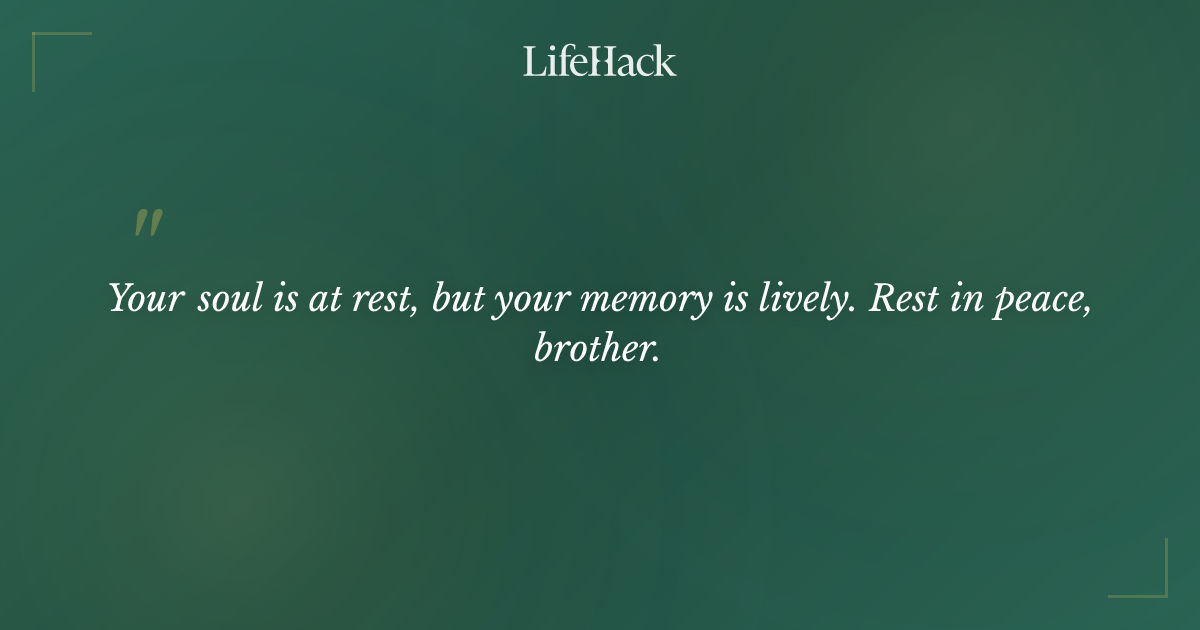 LifeHack

"

Your soul is at rest, but your memory is lively. Rest in peace, brother.